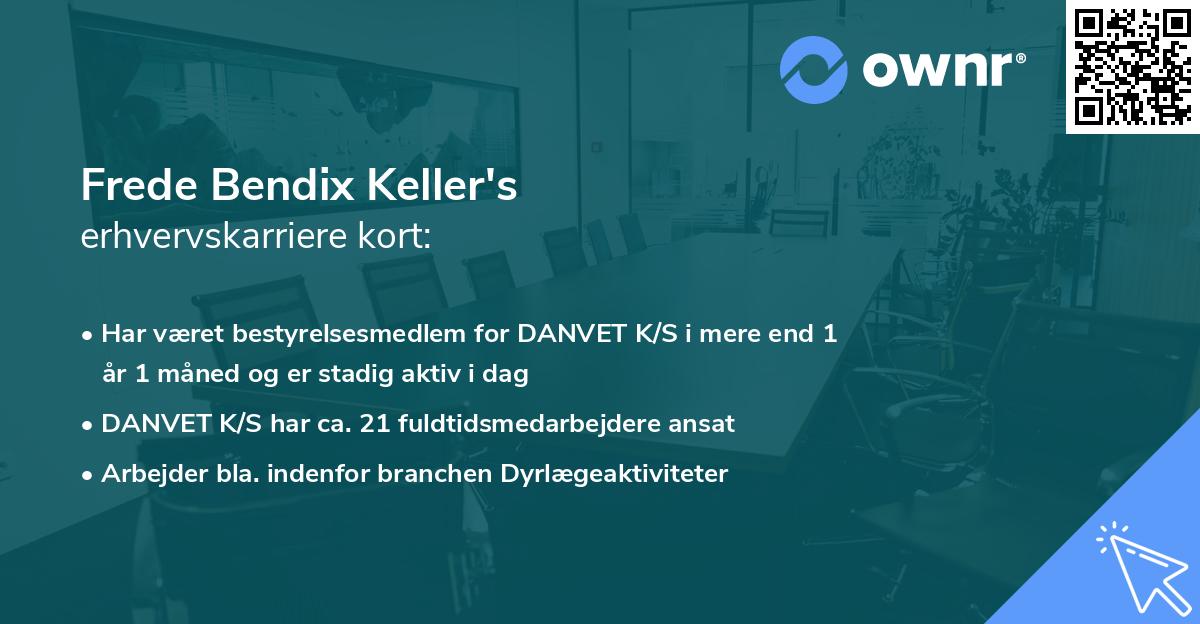 ownr®

Frede Bendix Keller's
erhvervskarriere kort:

• Har været bestyrelsesmedlem for DANVET K/S i mere end 1 år 1 måned og er stadig aktiv i dag

• DANVET K/S har ca. 21 fuldtidsmedarbejdere ansat

• Arbejder bla. indenfor branchen Dyrlægeaktiviteter